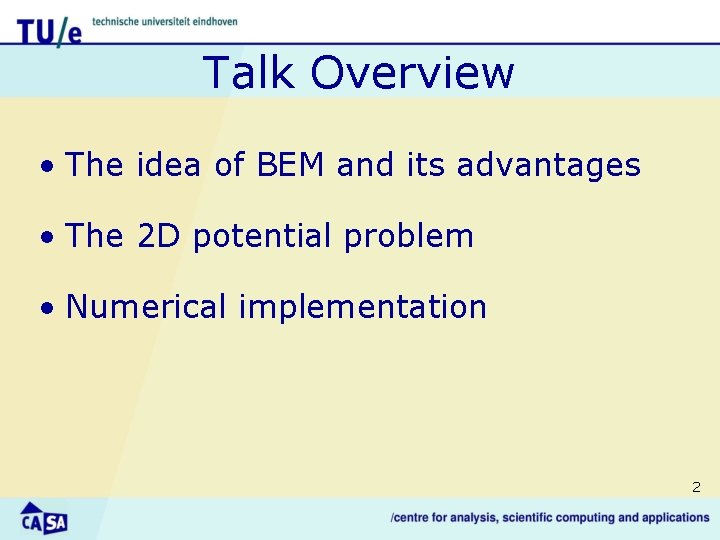 TU/e technische universiteit eindhoven

Talk Overview

• The idea of BEM and its advantages

• The 2D potential problem

• Numerical implementation

2

CASA

/centre for analysis, scientific computing and applications